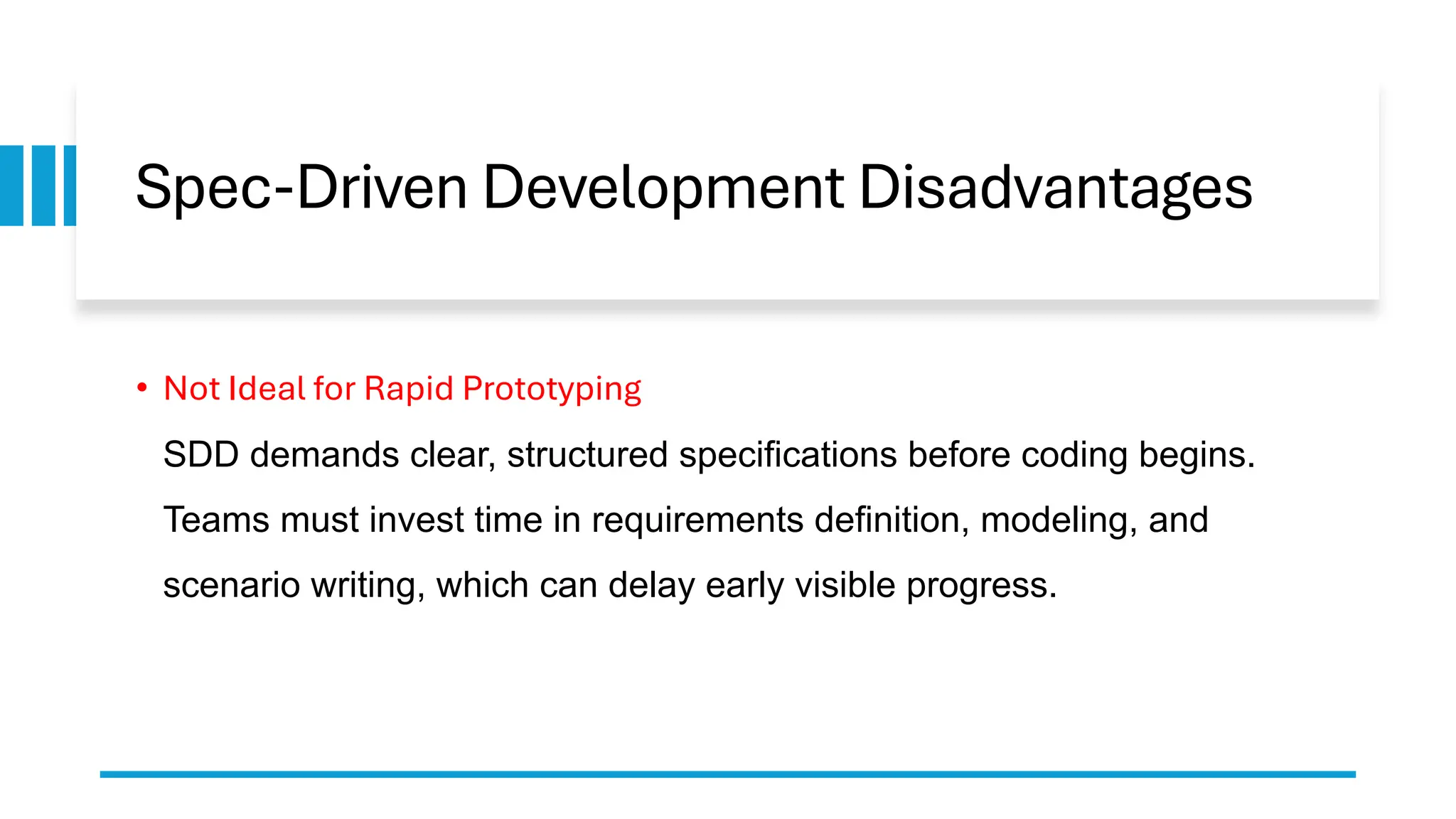 Spec-Driven Development Disadvantages

• Not Ideal for Rapid Prototyping

SDD demands clear, structured specifications before coding begins. Teams must invest time in requirements definition, modeling, and scenario writing, which can delay early visible progress.